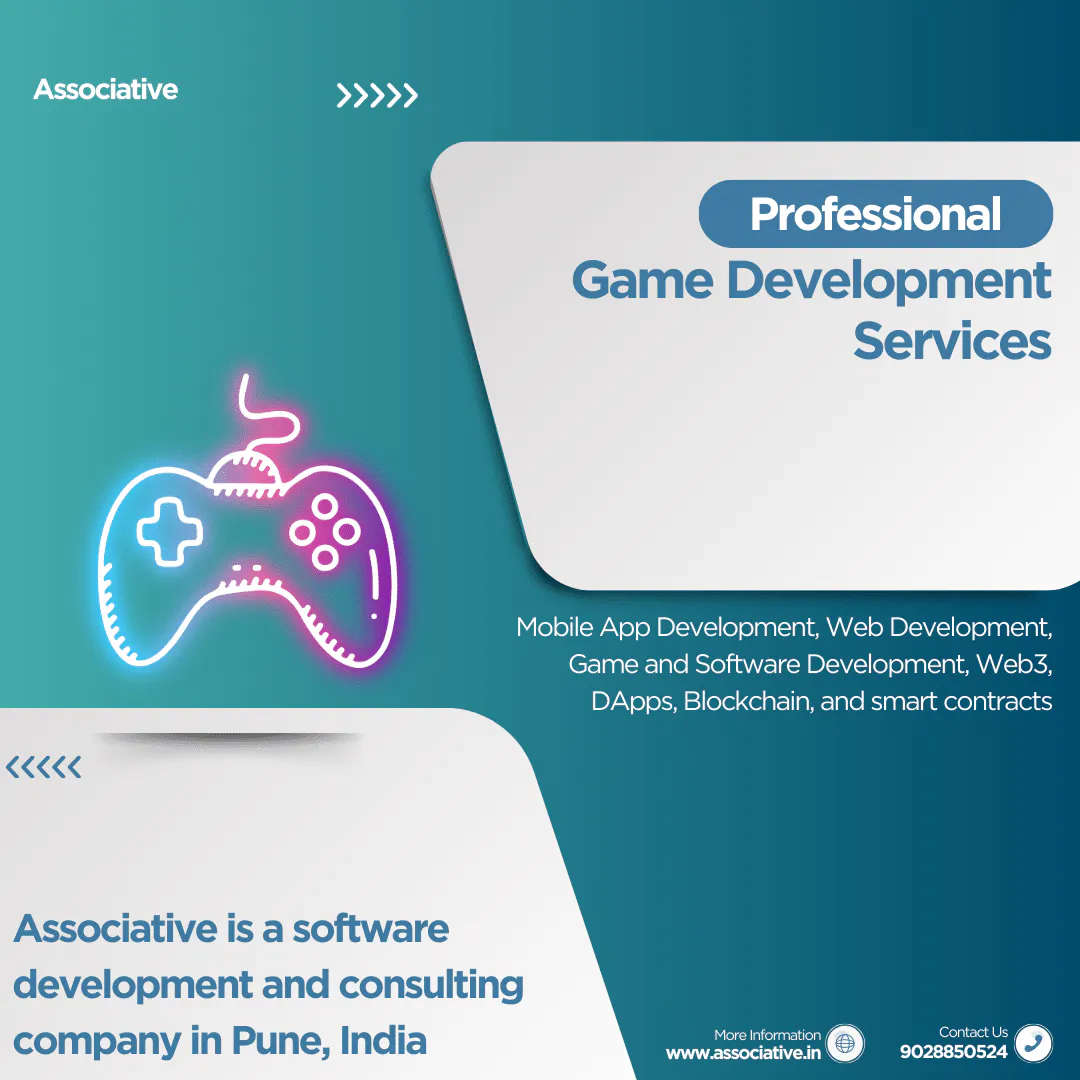 Associative

>>>>>

Professional
Game Development Services

Mobile App Development, Web Development, Game and Software Development, Web3, DApps, Blockchain, and smart contracts

<<<<<

Associative is a software development and consulting company in Pune, India

More Information
www.associative.in

Contact Us
9028850524